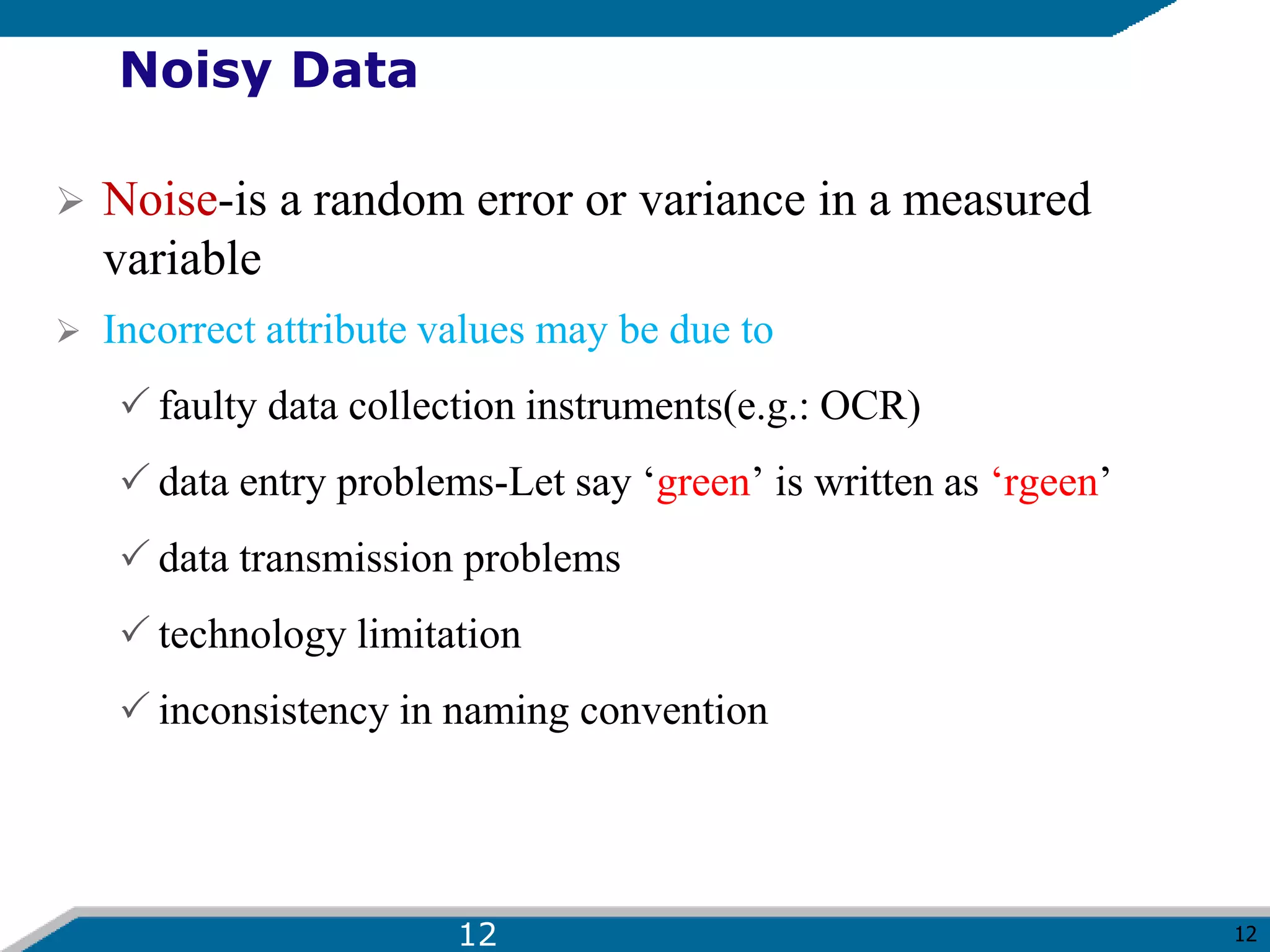 Noisy Data

➢ Noise-is a random error or variance in a measured variable

➢ Incorrect attribute values may be due to

✓ faulty data collection instruments(e.g.: OCR)

✓ data entry problems-Let say ‘green’ is written as ‘rgeen’

✓ data transmission problems

✓ technology limitation

✓ inconsistency in naming convention

12

12